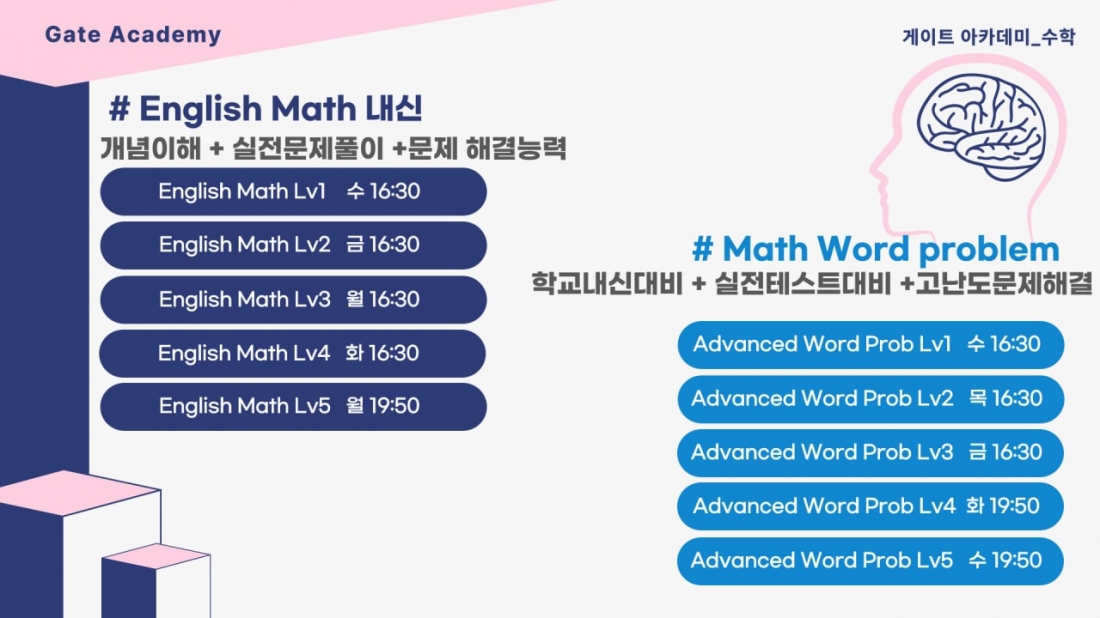 Gate Academy

게이트 아카데미_수학

# English Math 내신

개념이해 + 실전문제풀이 +문제 해결능력

English Math Lv1 수 16:30

English Math Lv2 금 16:30

English Math Lv3 월 16:30

English Math Lv4 화 16:30

English Math Lv5 월 19:50

# Math Word problem

학교내신대비 + 실전테스트대비 +고난도문제해결

Advanced Word Prob Lv1 수 16:30

Advanced Word Prob Lv2 목 16:30

Advanced Word Prob Lv3 금 16:30

Advanced Word Prob Lv4 화 19:50

Advanced Word Prob Lv5 수 19:50